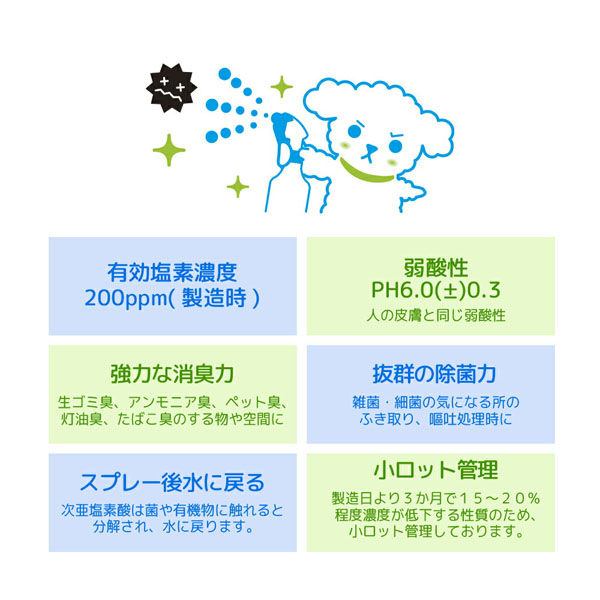 有効塩素濃度
200ppm( 製造時 )

弱酸性
PH6.0(±)0.3
人の皮膚と同じ弱酸性

強力な消臭力
生ゴミ臭、アンモニア臭、ペット臭、灯油臭、たばこ臭のする物や空間に

抜群の除菌力
雑菌・細菌の気になる所のふき取り、嘔吐処理時に

スプレー後水に戻る
次亜塩素酸は菌や有機物に触れると分解され、水に戻ります。

小ロット管理
製造日より３か月で１５～２０％程度濃度が低下する性質のため、小ロット管理しております。